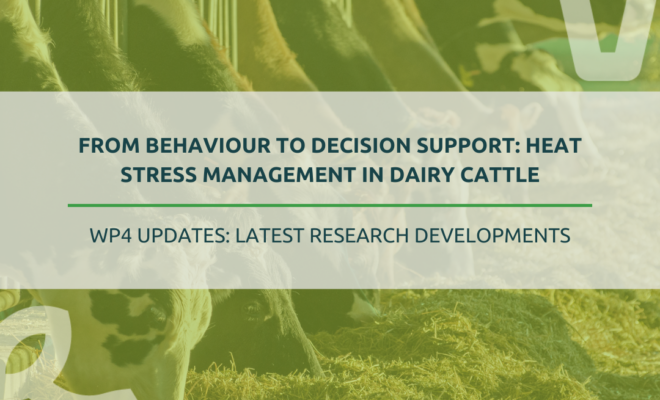 FROM BEHAVIOUR TO DECISION SUPPORT: HEAT STRESS MANAGEMENT IN DAIRY CATTLE

WP4 UPDATES: LATEST RESEARCH DEVELOPMENTS